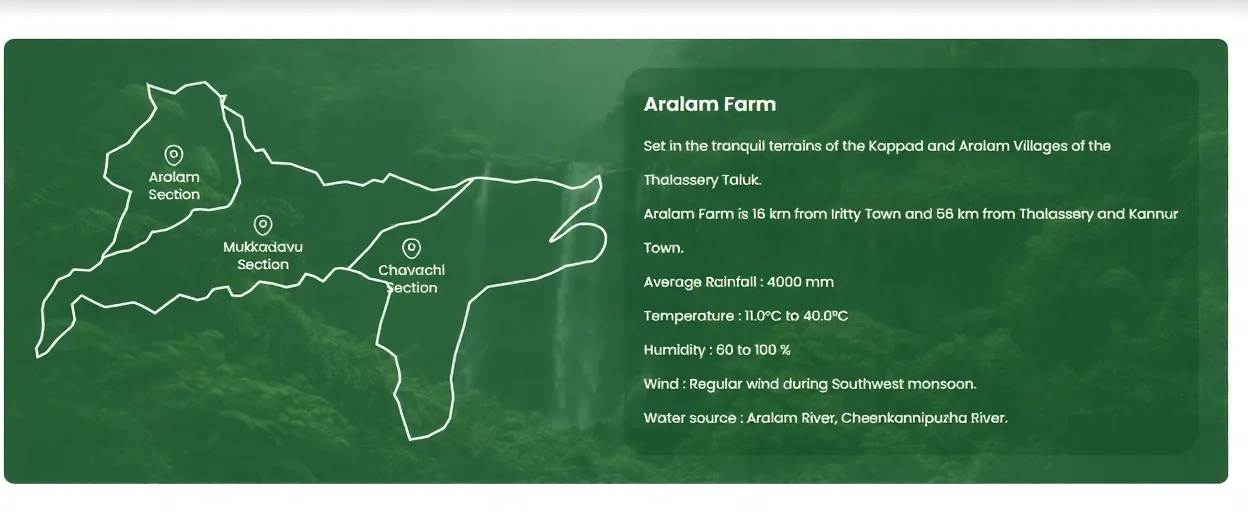 Aralam Section

Mukkadavu Section

Chavachi Section

Aralam Farm

Set in the tranquil terrains of the Kappad and Aralam Villages of the Thalassery Taluk.

Aralam Farm is 16 km from Iritty Town and 56 km from Thalassery and Kannur Town.

Average Rainfall : 4000 mm

Temperature : 11.0°C to 40.0°C

Humidity : 60 to 100 %

Wind : Regular wind during Southwest monsoon.

Water source : Aralam River, Cheenkannipuzha River.